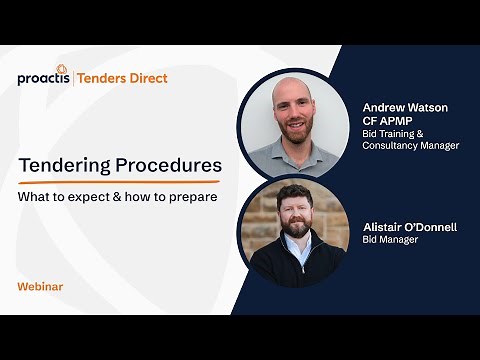 proactis | Tenders Direct

Tendering Procedures

What to expect & how to prepare

Webinar

Andrew Watson
CF APMP
Bid Training & Consultancy Manager

Alistair O'Donnell
Bid Manager